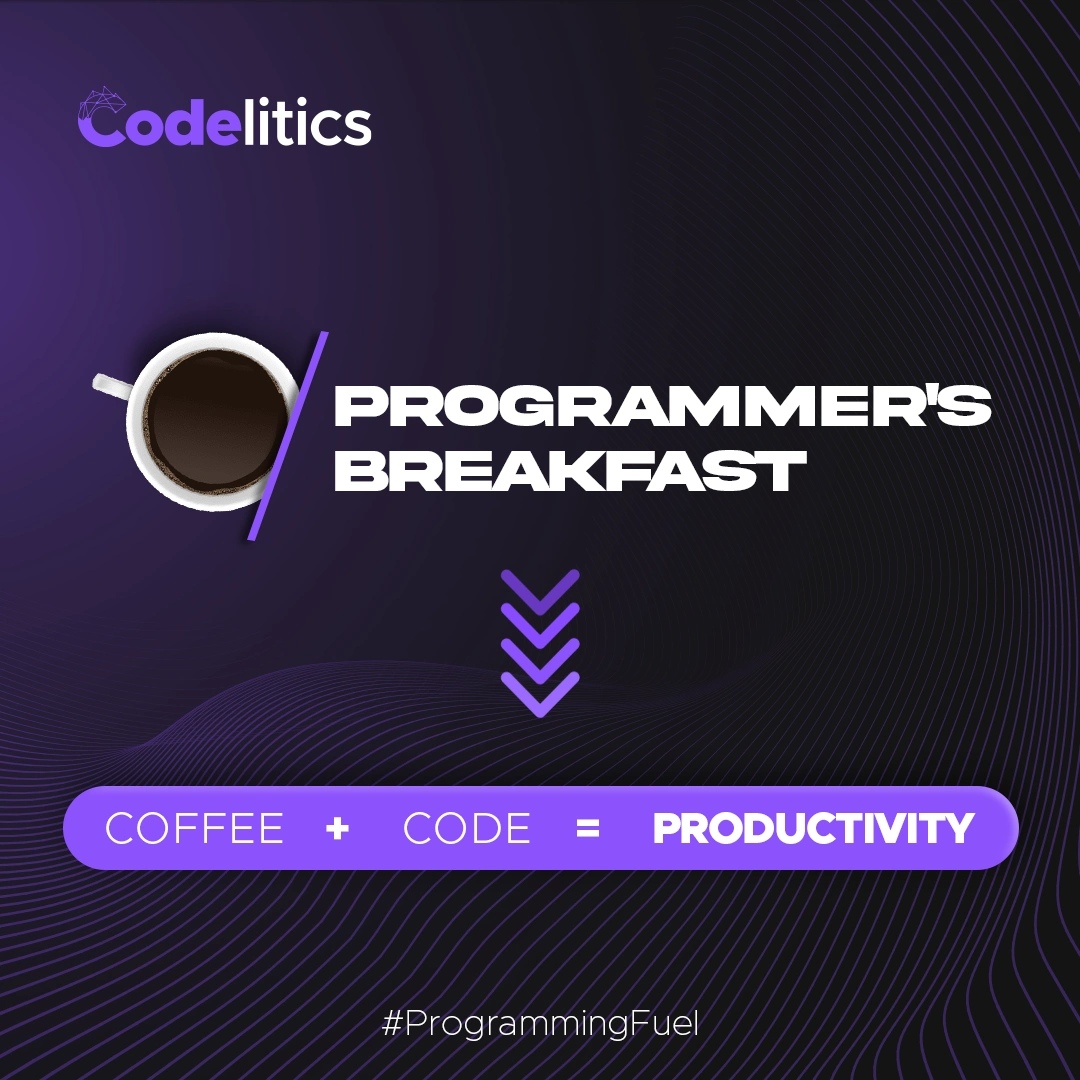 Codelitics

PROGRAMMER'S BREAKFAST

COFFEE + CODE = PRODUCTIVITY

#ProgrammingFuel